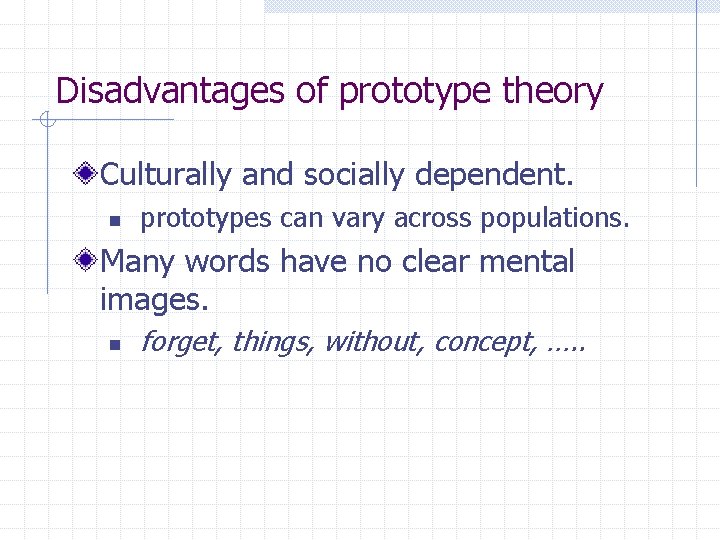 Disadvantages of prototype theory

Culturally and socially dependent.

prototypes can vary across populations.

Many words have no clear mental images.

forget, things, without, concept, …..